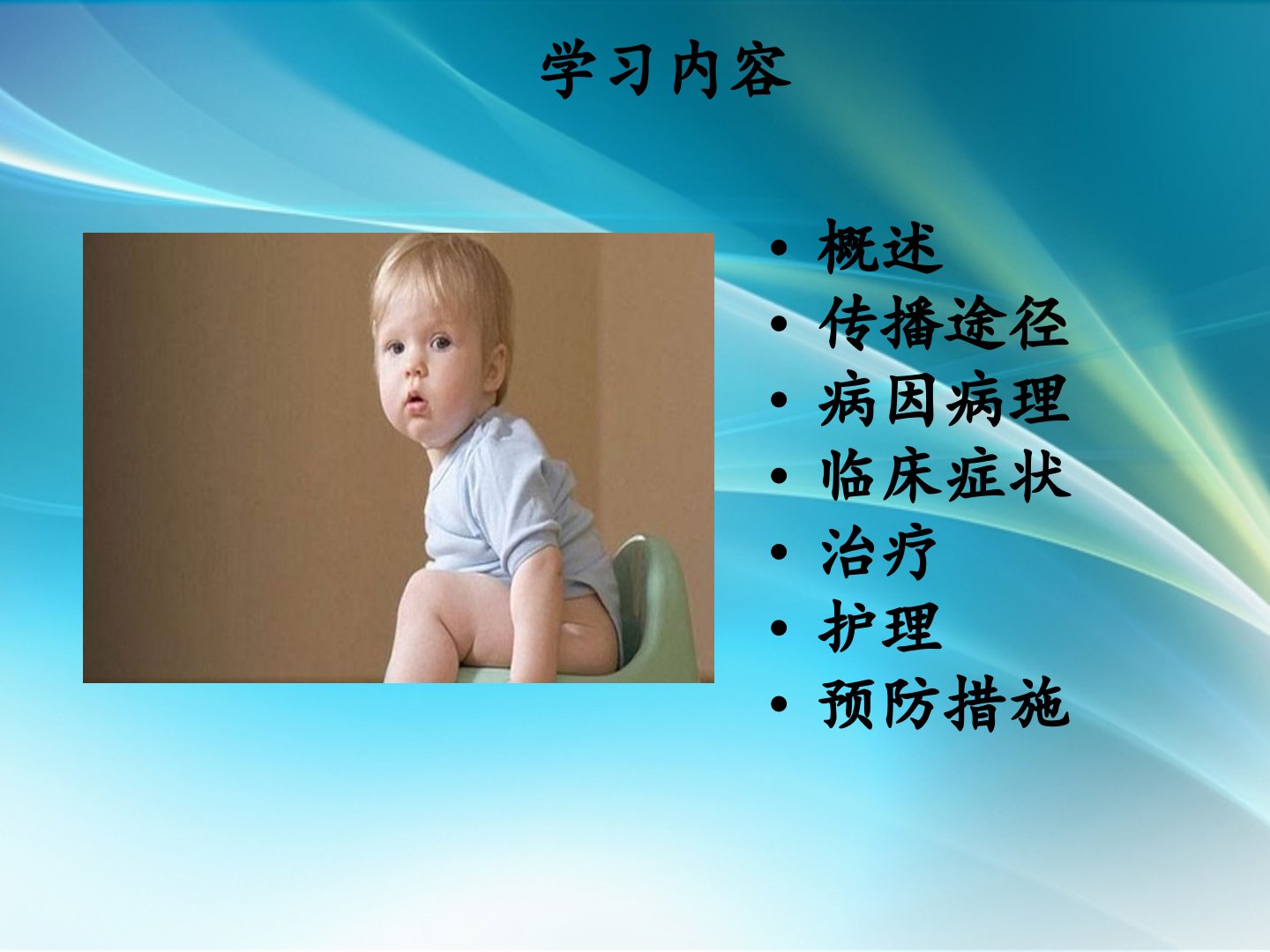 学习内容

• 概述
• 传播途径
• 病因病理
• 临床症状
• 治疗
• 护理
• 预防措施